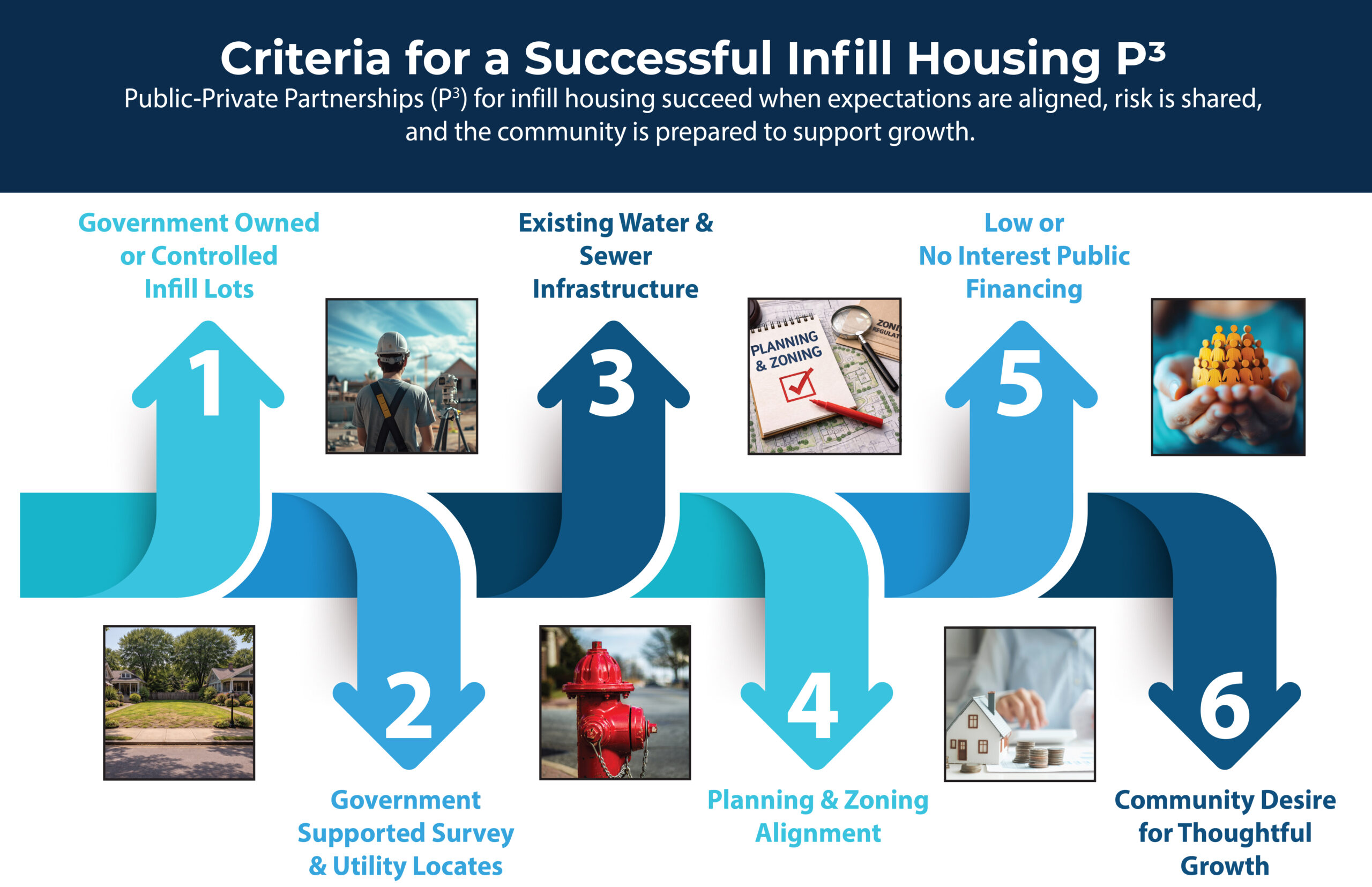 Criteria for a Successful Infill Housing P³

Public-Private Partnerships (P³) for infill housing succeed when expectations are aligned, risk is shared, and the community is prepared to support growth.

Government Owned or Controlled Infill Lots

1

Existing Water & Sewer Infrastructure

3

PLANNING & ZONING

ZONI REGULAT

Low or No Interest Public Financing

5

2

Government Supported Survey & Utility Locates

4

Planning & Zoning Alignment

6

Community Desire for Thoughtful Growth